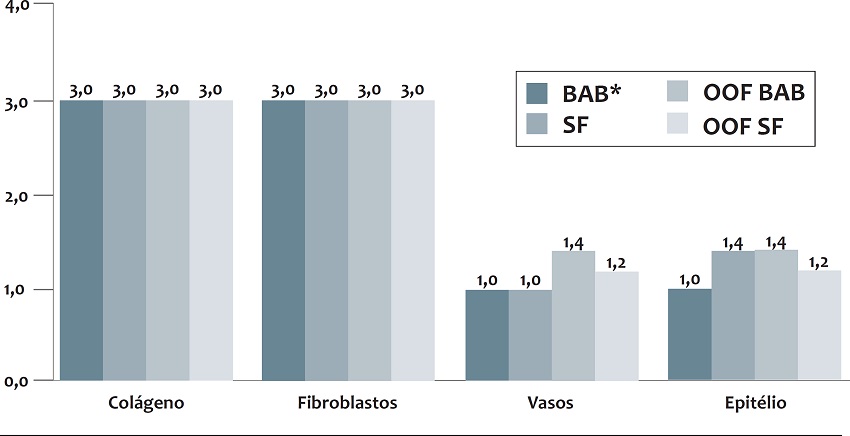 4,0
3,0
2,0
1,0
0,0

3,0 3,0 3,0 3,0
3,0 3,0 3,0 3,0
1,0 1,0 1,4 1,2
1,0 1,4 1,4 1,2

BAB*
SF
OOF BAB
OOF SF

Colágeno
Fibroblastos
Vasos
Epitélio